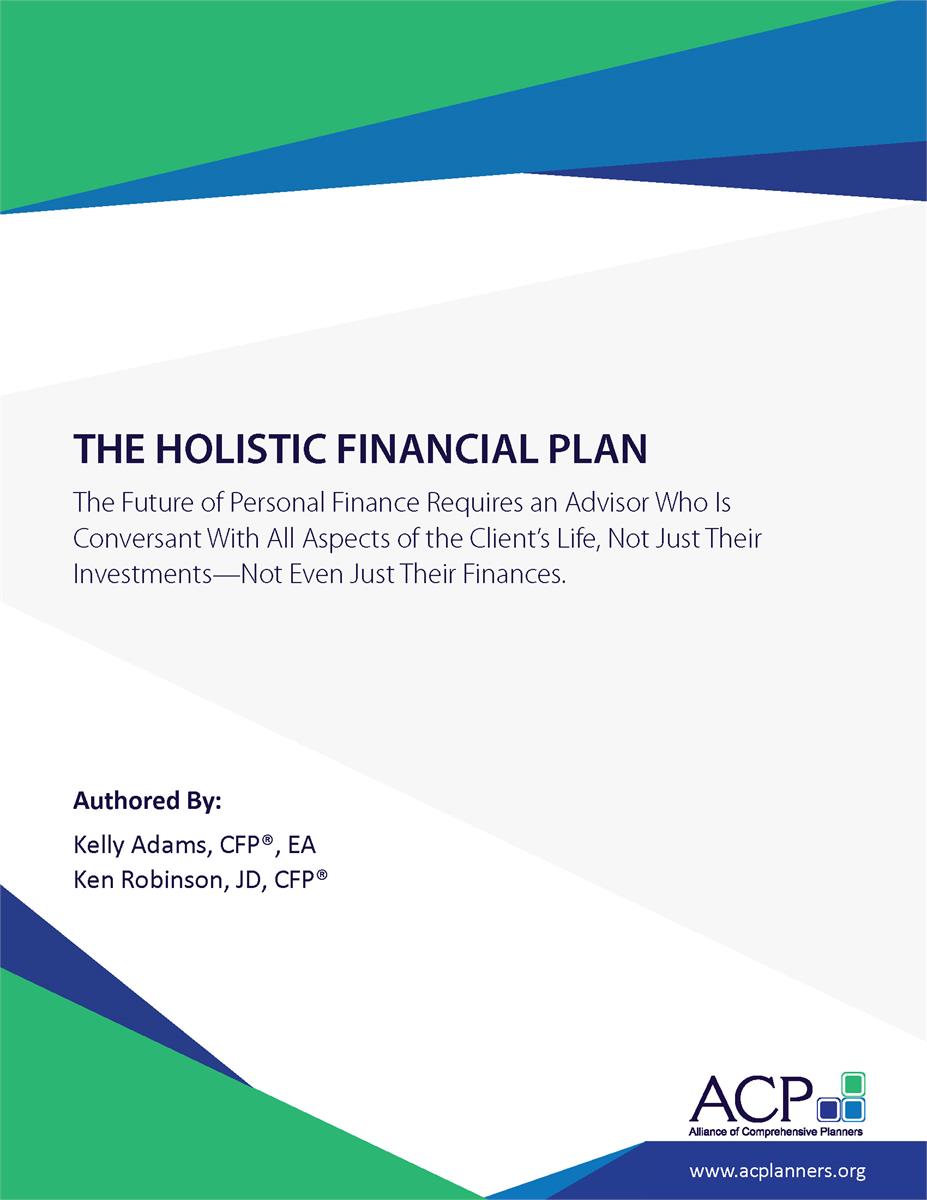 THE HOLISTIC FINANCIAL PLAN

The Future of Personal Finance Requires an Advisor Who Is Conversant With All Aspects of the Client's Life, Not Just Their Investments—Not Even Just Their Finances.

Authored By:

Kelly Adams, CFP®, EA
Ken Robinson, JD, CFP®

ACP
Alliance of Comprehensive Planners

www.acplanners.org